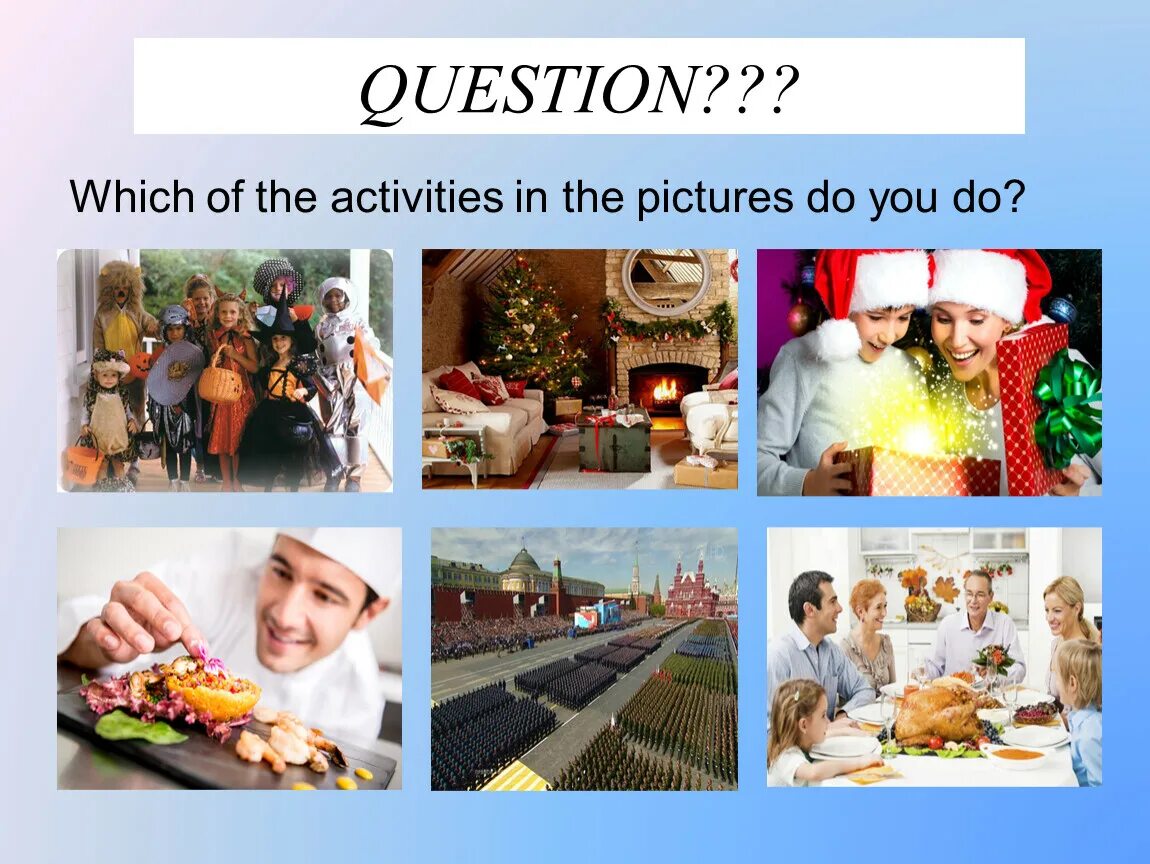 QUESTION???

Which of the activities in the pictures do you do?